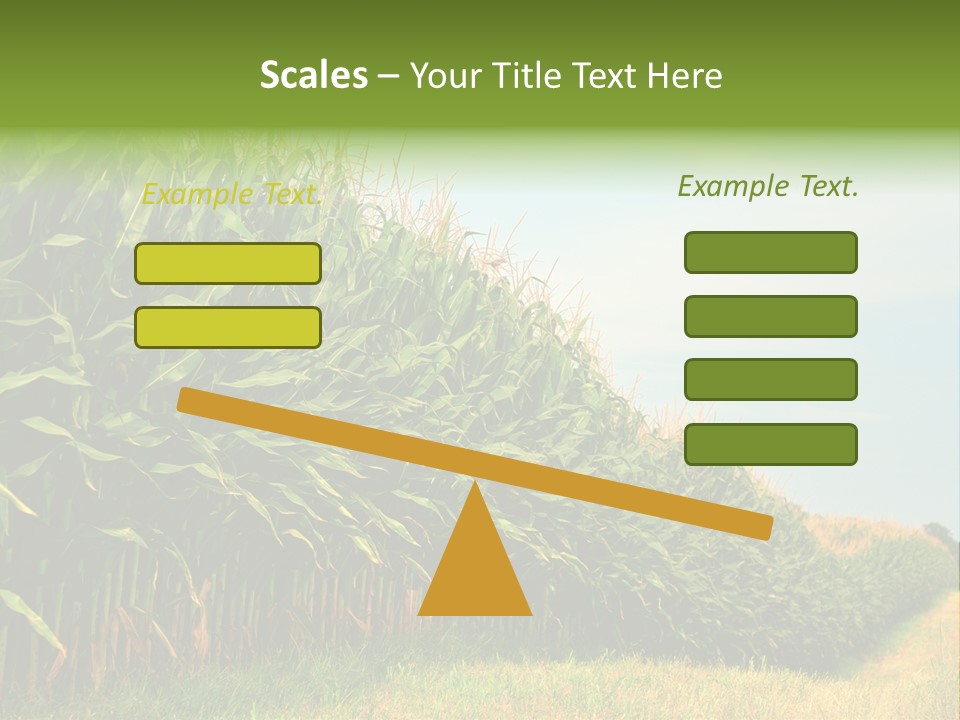 Scales – Your Title Text Here

Example Text.

Example Text.